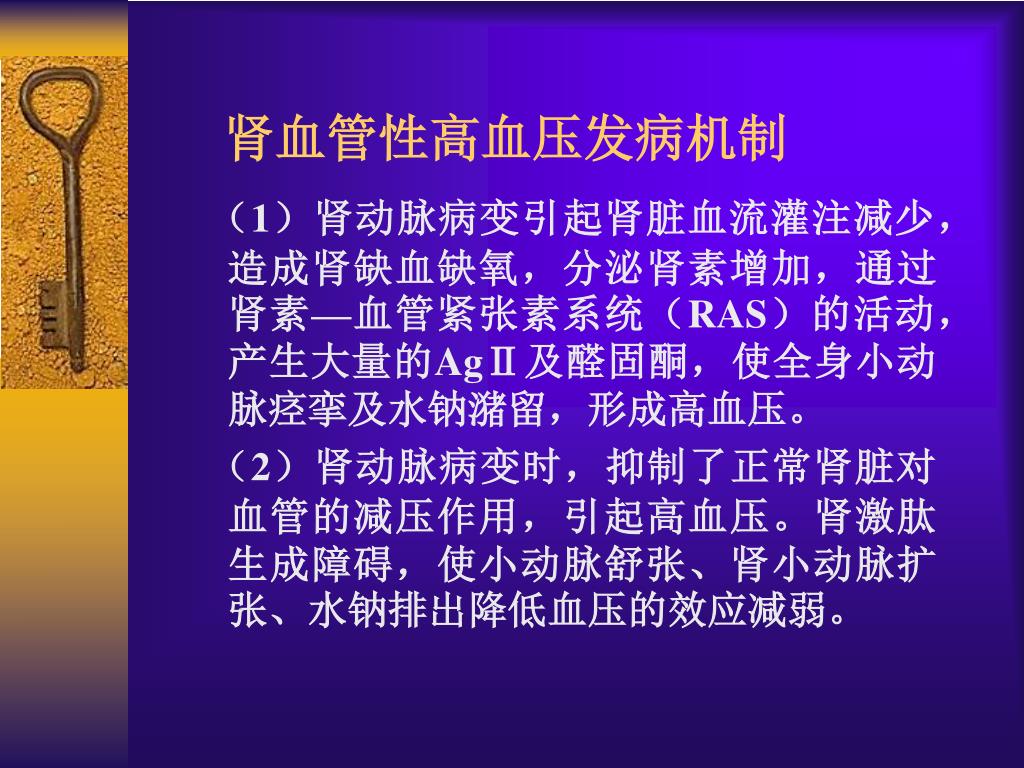 肾血管性高血压发病机制

（1）肾动脉病变引起肾脏血流灌注减少，造成肾缺血缺氧，分泌肾素增加，通过肾素—血管紧张素系统（RAS）的活动，产生大量的AgⅡ及醛固酮，使全身小动脉痉挛及水钠潴留，形成高血压。

（2）肾动脉病变时，抑制了正常肾脏对血管的减压作用，引起高血压。肾激肽生成障碍，使小动脉舒张、肾小动脉扩张、水钠排出降低血压的效应减弱。